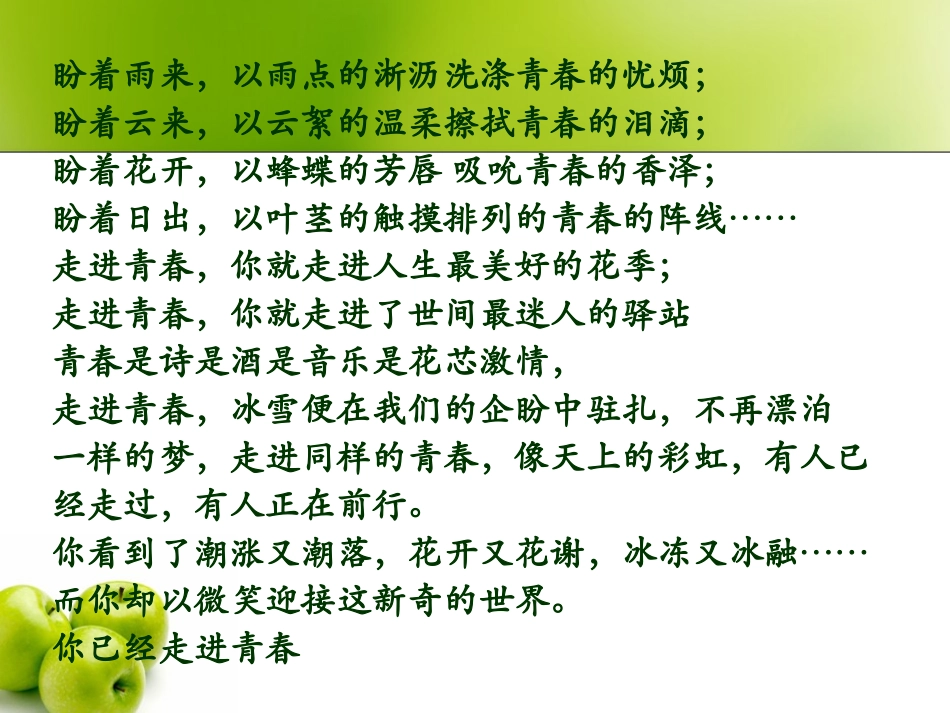 盼着雨来，以雨点的淅沥洗涤青春的忧烦；
盼着云来，以云絮的温柔擦拭青春的泪滴；
盼着花开，以蜂蝶的芳唇 吸吮青春的香泽；
盼着日出，以叶茎的触摸排列的青春的阵线……
走进青春，你就走进人生最美好的花季；
走进青春，你就走进了世间最迷人的驿站
青春是诗是酒是音乐是花芯激情，
走进青春，冰雪便在我们的企盼中驻扎，不再漂泊
一样的梦，走进同样的青春，像天上的彩虹，有人已经走过，有人正在前行。
你看到了潮涨又潮落，花开又花谢，冰冻又冰融……
而你却以微笑迎接这新奇的世界。
你已经走进青春